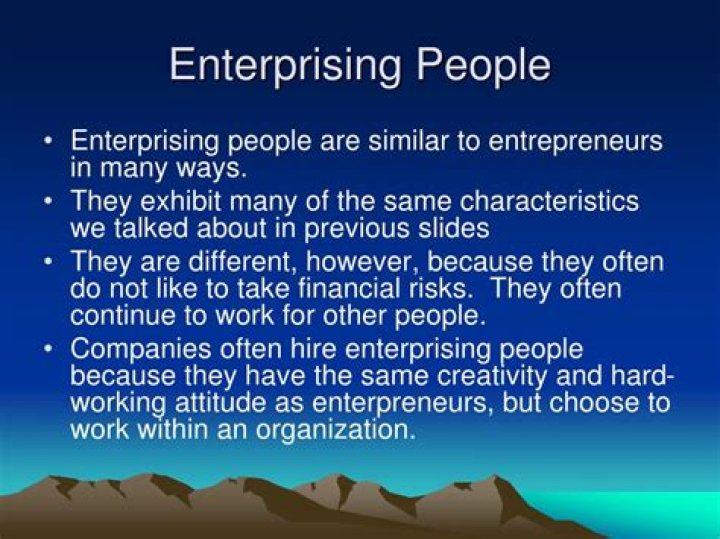 Enterprising People

• Enterprising people are similar to entrepreneurs in many ways.
• They exhibit many of the same characteristics we talked about in previous slides
• They are different, however, because they often do not like to take financial risks. They often continue to work for other people.
• Companies often hire enterprising people because they have the same creativity and hard-working attitude as enterpreneurs, but choose to work within an organization.